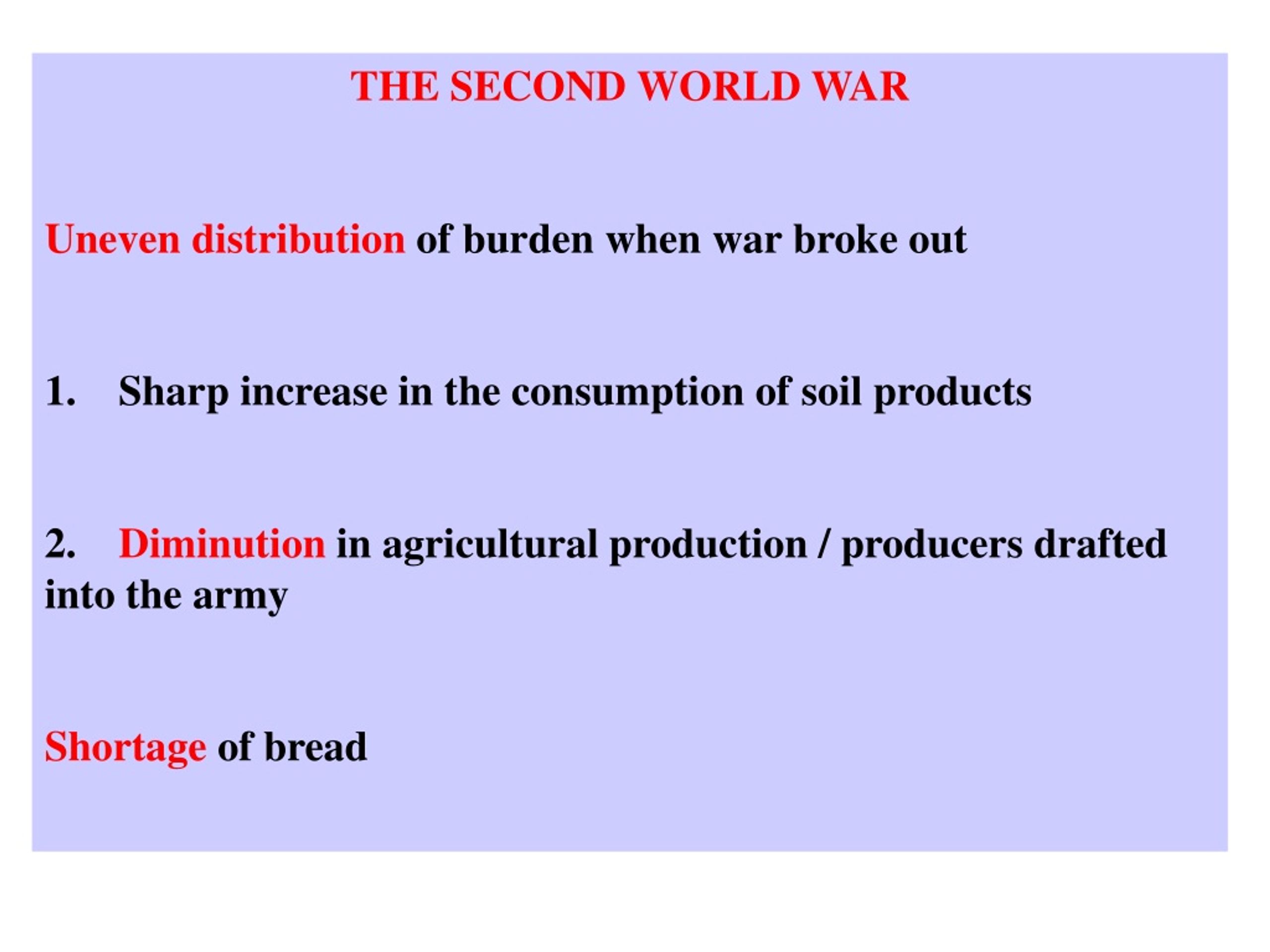 THE SECOND WORLD WAR

Uneven distribution of burden when war broke out

1. Sharp increase in the consumption of soil products

2. Diminution in agricultural production / producers drafted into the army

Shortage of bread